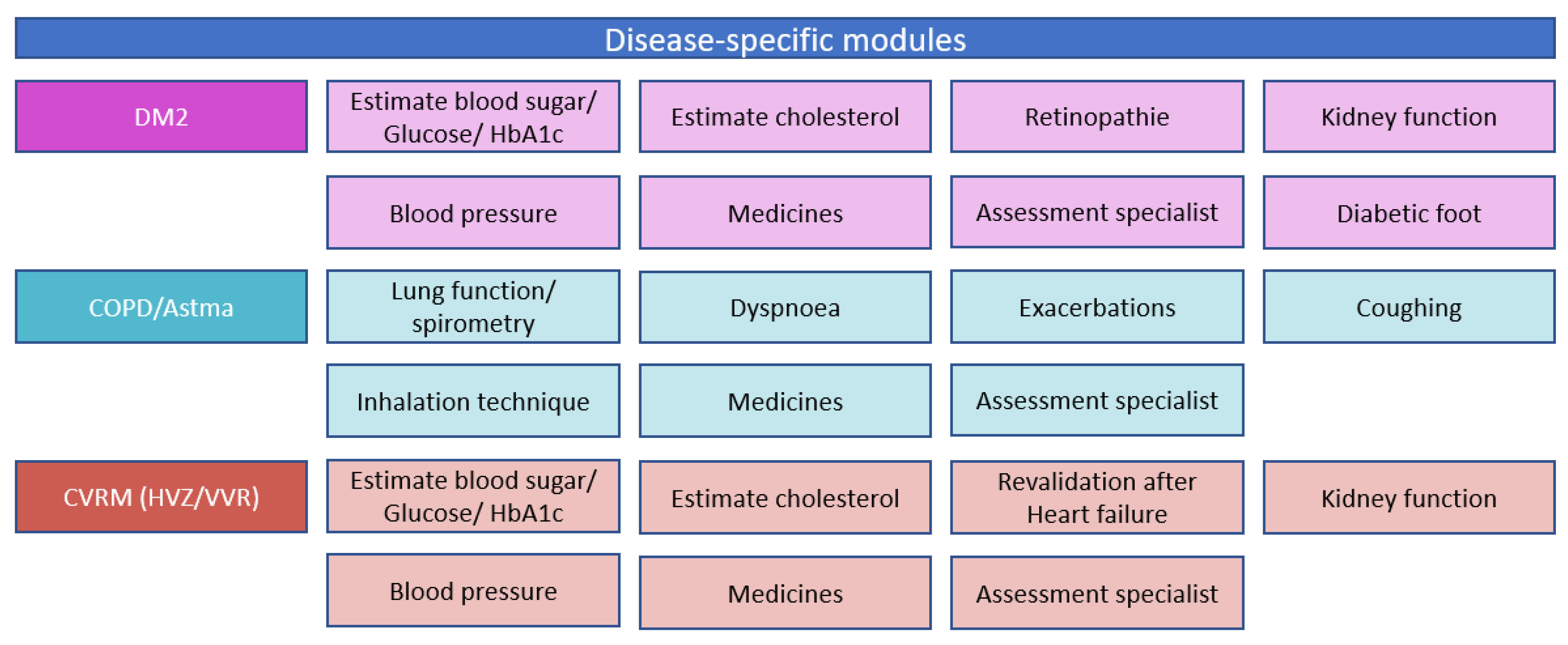 Disease-specific modules

DM2

Estimate blood sugar/ Glucose/ HbA1c

Estimate cholesterol

Retinopathie

Kidney function

Blood pressure

Medicines

Assessment specialist

Diabetic foot

COPD/Astma

Lung function/ spirometry

Dyspnoea

Exacerbations

Coughing

Inhalation technique

Medicines

Assessment specialist

CVRM (HVZ/VVR)

Estimate blood sugar/ Glucose/ HbA1c

Estimate cholesterol

Revalidation after Heart failure

Kidney function

Blood pressure

Medicines

Assessment specialist